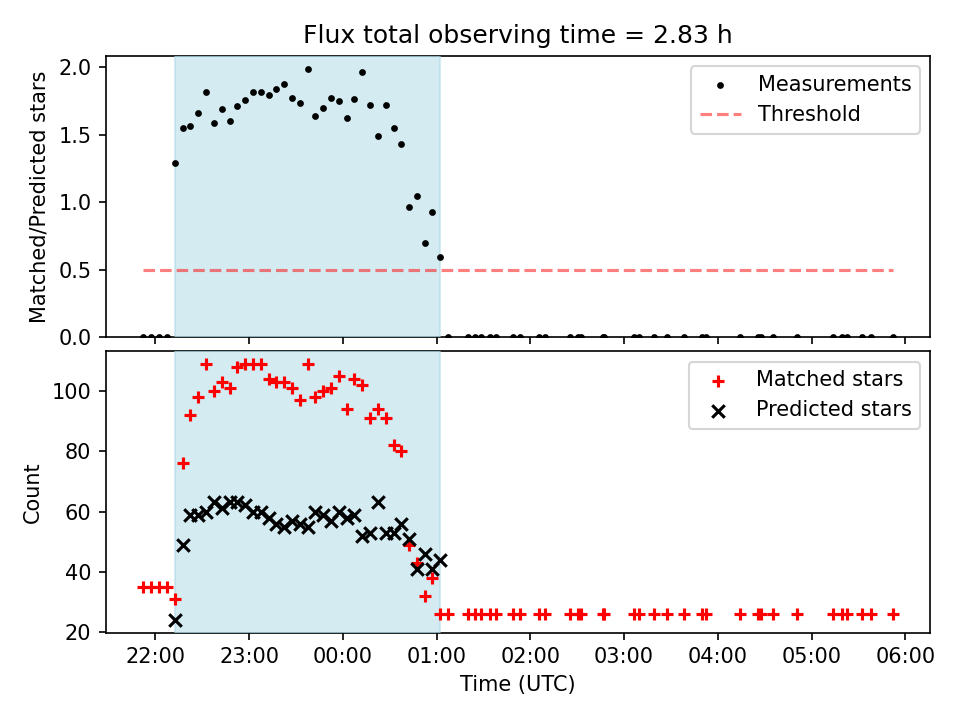 Flux total observing time = 2.83 h

Matched/Predicted stars

2.0
1.5
1.0
0.5
0.0

Measurements
Threshold

Count

100
80
60
40
20

Matched stars
Predicted stars

22:00 23:00 00:00 01:00 02:00 03:00 04:00 05:00 06:00

Time (UTC)